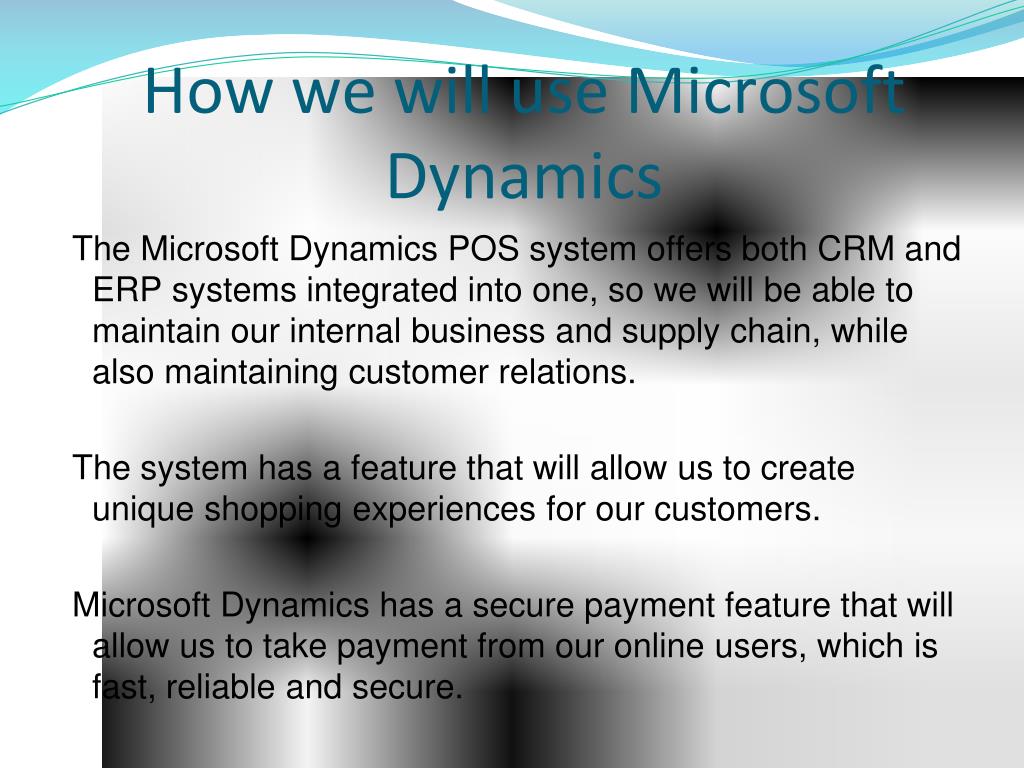 How we will use Microsoft Dynamics

The Microsoft Dynamics POS system offers both CRM and ERP systems integrated into one, so we will be able to maintain our internal business and supply chain, while also maintaining customer relations.

The system has a feature that will allow us to create unique shopping experiences for our customers.

Microsoft Dynamics has a secure payment feature that will allow us to take payment from our online users, which is fast, reliable and secure.